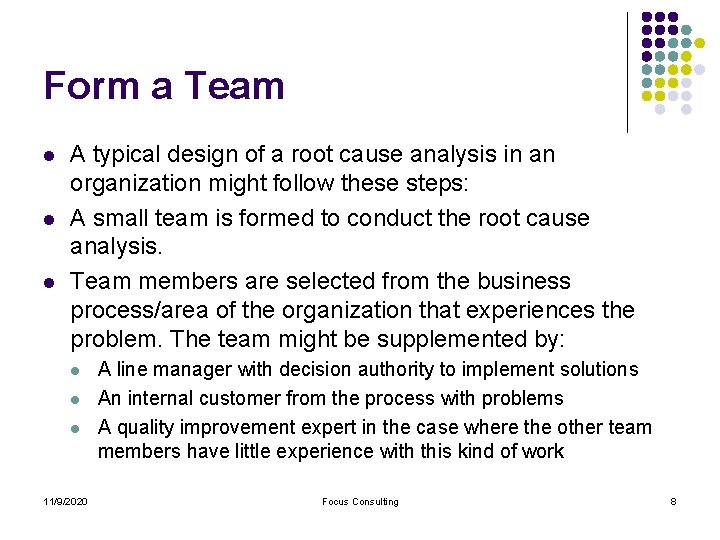 Form a Team

- A typical design of a root cause analysis in an organization might follow these steps:
- A small team is formed to conduct the root cause analysis.
- Team members are selected from the business process/area of the organization that experiences the problem. The team might be supplemented by:
  - A line manager with decision authority to implement solutions
  - An internal customer from the process with problems
  - A quality improvement expert in the case where the other team members have little experience with this kind of work

11/9/2020

Focus Consulting

8